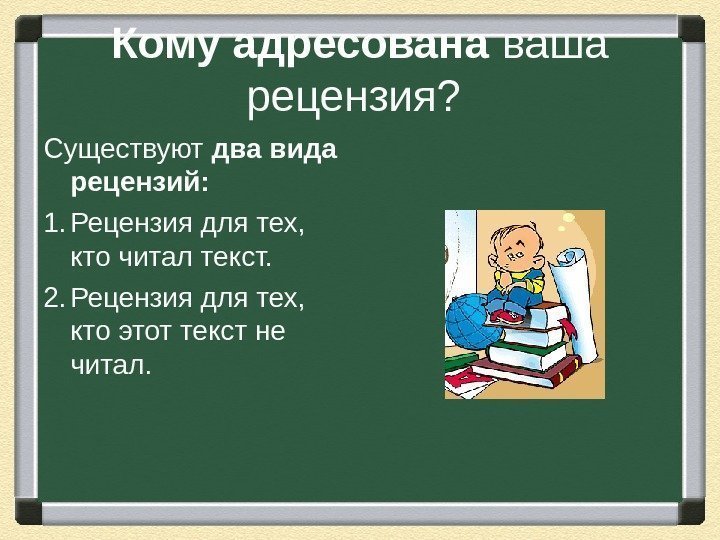 Кому адресована ваша рецензия?

Существуют два вида рецензий:

1. Рецензия для тех, кто читал текст.
2. Рецензия для тех, кто этот текст не читал.